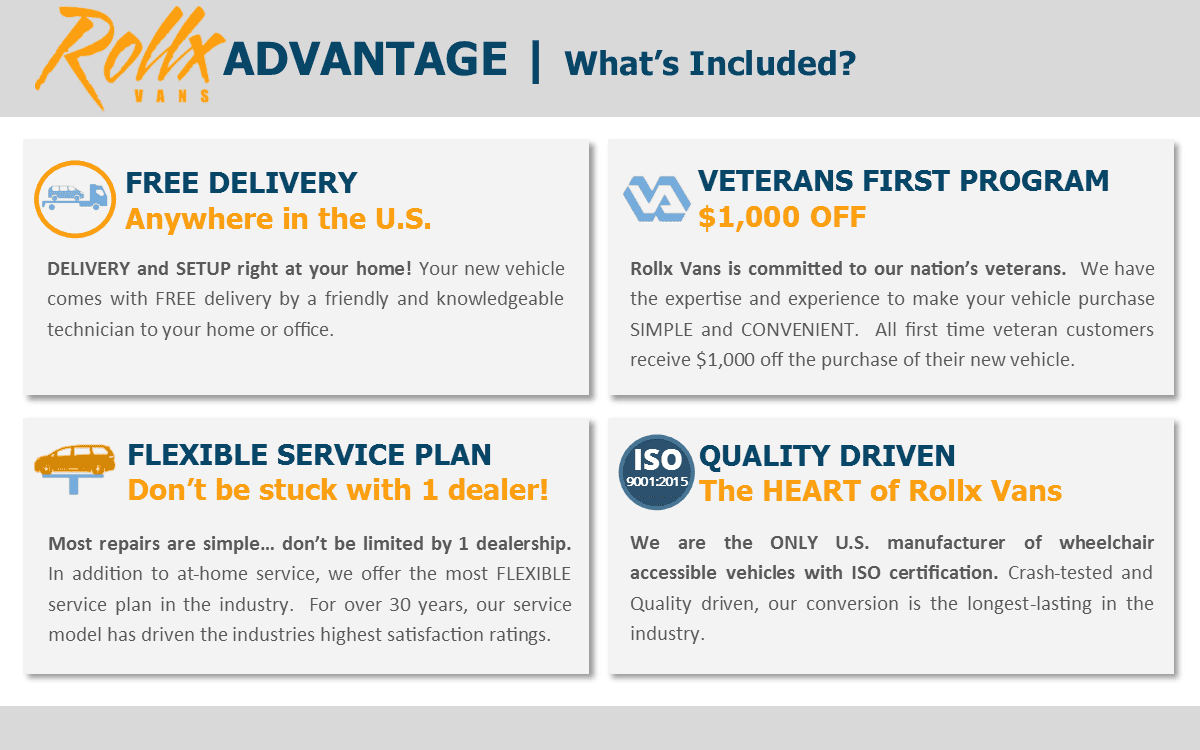 Rollx VANS ADVANTAGE | What's Included?

FREE DELIVERY
Anywhere in the U.S.

DELIVERY and SETUP right at your home! Your new vehicle comes with FREE delivery by a friendly and knowledgeable technician to your home or office.

VETERANS FIRST PROGRAM
$1,000 OFF

Rollx Vans is committed to our nation's veterans. We have the expertise and experience to make your vehicle purchase SIMPLE and CONVENIENT. All first time veteran customers receive $1,000 off the purchase of their new vehicle.

FLEXIBLE SERVICE PLAN
Don't be stuck with 1 dealer!

Most repairs are simple… don't be limited by 1 dealership. In addition to at-home service, we offer the most FLEXIBLE service plan in the industry. For over 30 years, our service model has driven the industries highest satisfaction ratings.

ISO 9001:2015

QUALITY DRIVEN
The HEART of Rollx Vans

We are the ONLY U.S. manufacturer of wheelchair accessible vehicles with ISO certification. Crash-tested and Quality driven, our conversion is the longest-lasting in the industry.